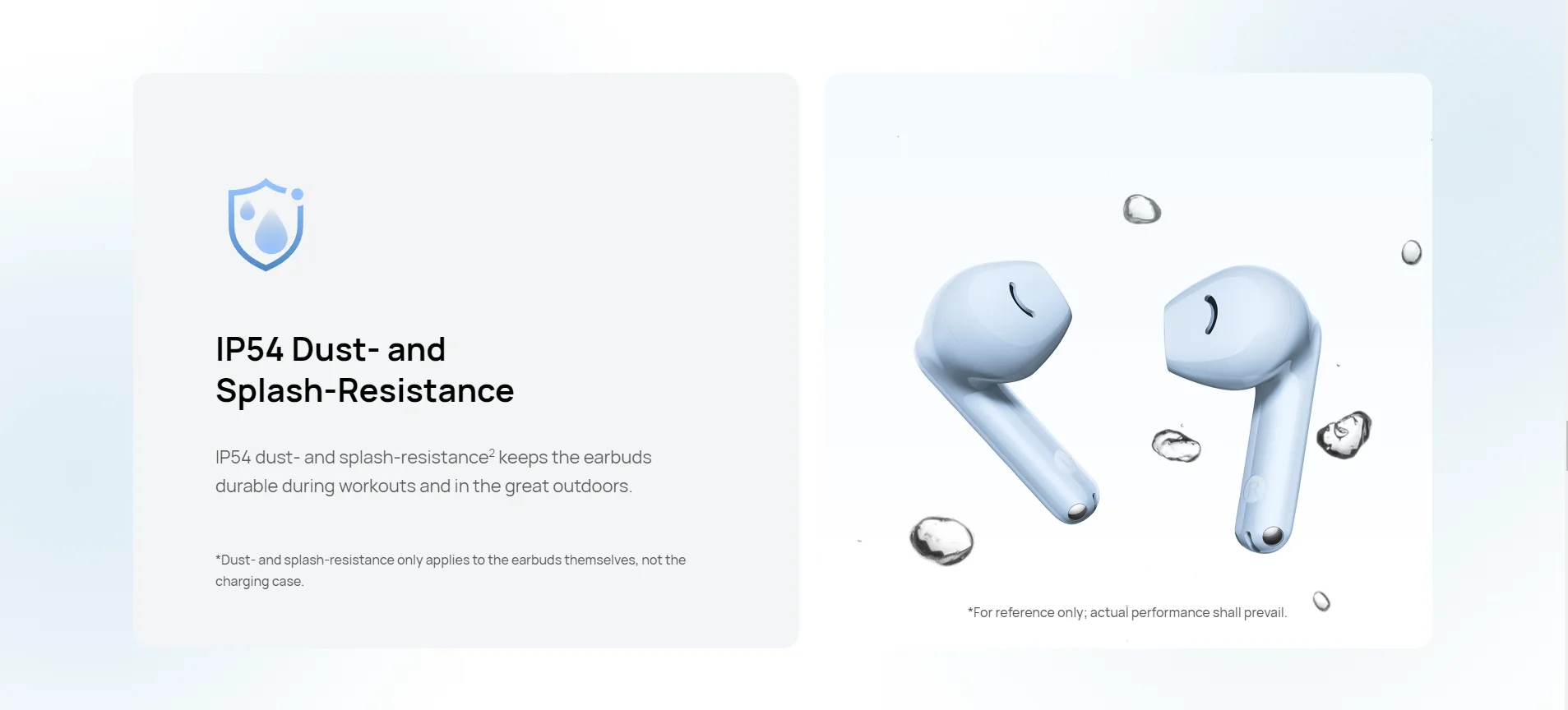 IP54 Dust- and Splash-Resistance

IP54 dust- and splash-resistance$^2$ keeps the earbuds durable during workouts and in the great outdoors.

*Dust- and splash-resistance only applies to the earbuds themselves, not the charging case.

*For reference only; actual performance shall prevail.